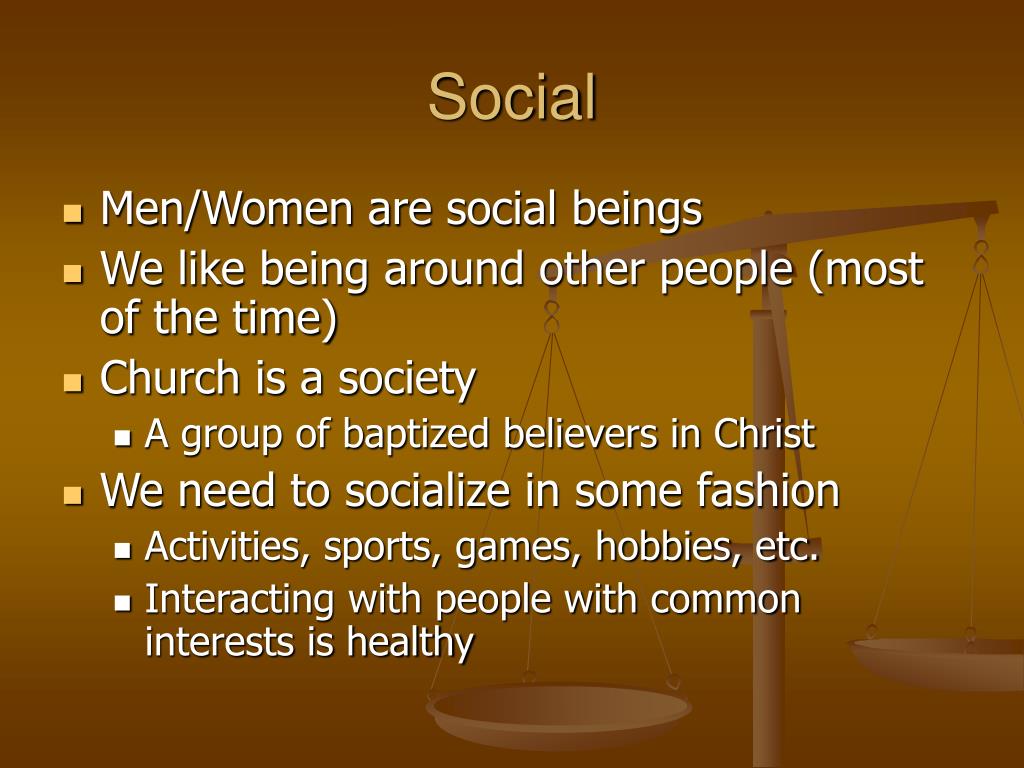 Social

- Men/Women are social beings
- We like being around other people (most of the time)
- Church is a society
  - A group of baptized believers in Christ
- We need to socialize in some fashion
  - Activities, sports, games, hobbies, etc.
  - Interacting with people with common interests is healthy